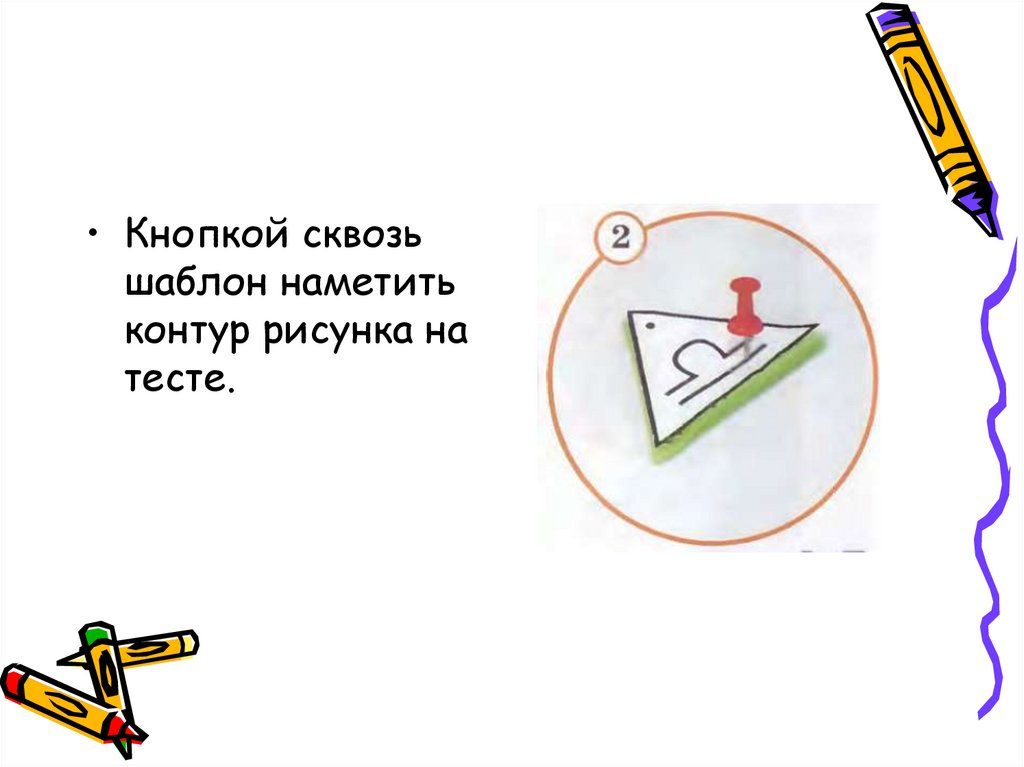 • Кнопкой сквозь шаблон наметить контур рисунка на тесте.

2